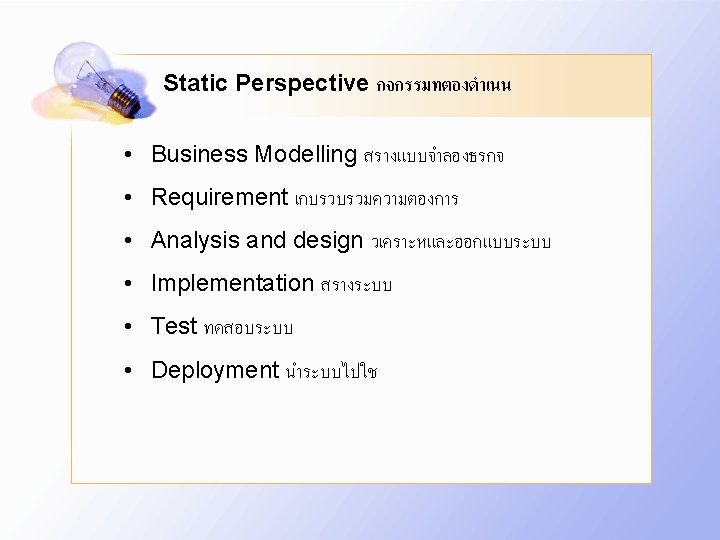 Static Perspective กจกรรมทตองดำเนน

• Business Modelling สรางแบบจำลองธรกจ

• Requirement เกบรวบรวมความตองการ

• Analysis and design วเคราะหและออกแบบระบบ

• Implementation สรางระบบ

• Test ทดสอบระบบ

• Deployment นำระบบไปใช